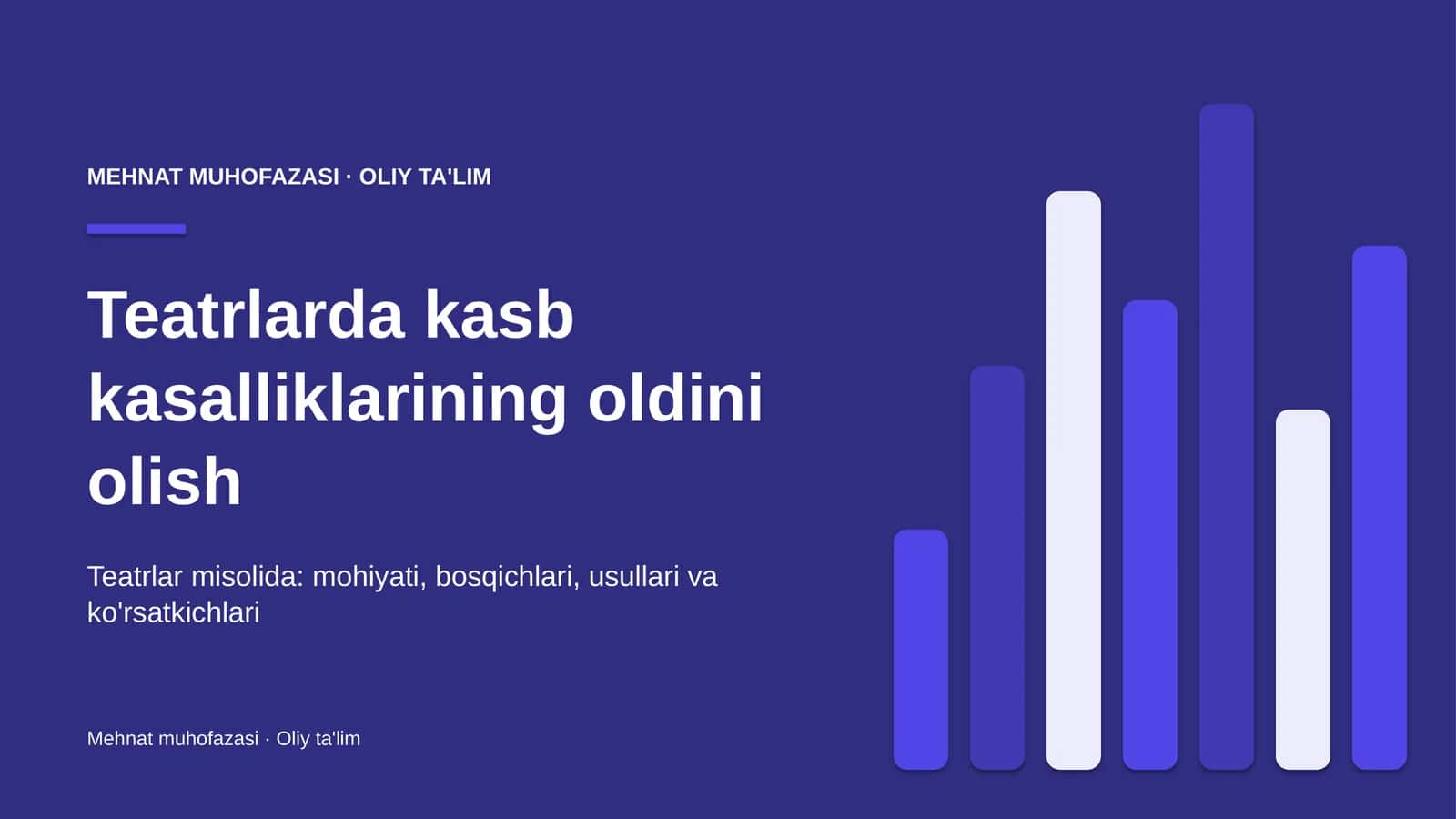 MEHNAT MUHOFAZASI · OLIY TA'LIM

Teatrlarda kasb kasalliklarining oldini olish

Teatrlar misolida: mohiyati, bosqichlari, usullari va ko'rsatkichlari

Mehnat muhofazasi · Oliy ta'lim